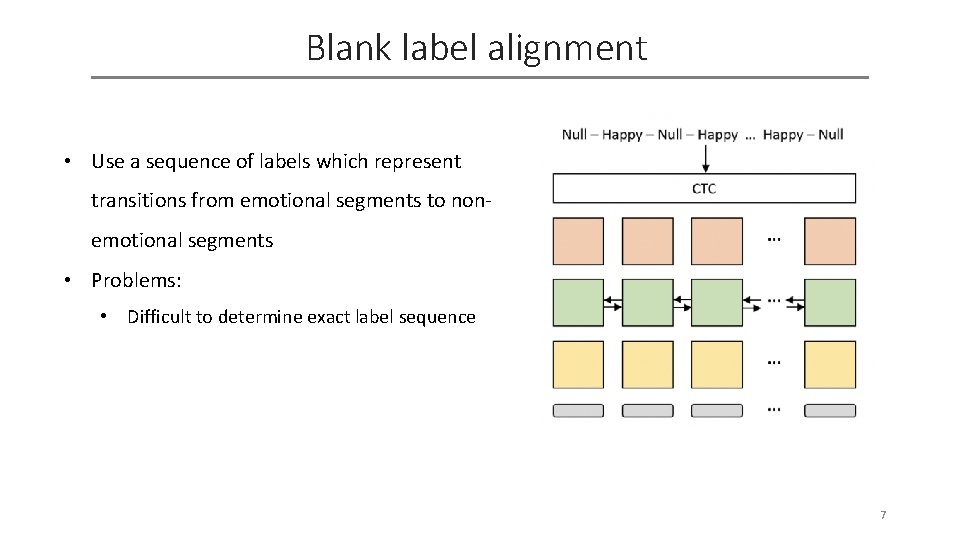 Blank label alignment

• Use a sequence of labels which represent transitions from emotional segments to non-emotional segments

• Problems:

• Difficult to determine exact label sequence

Null – Happy – Null – Happy ... Happy – Null

CTC

...

...

...

...

7